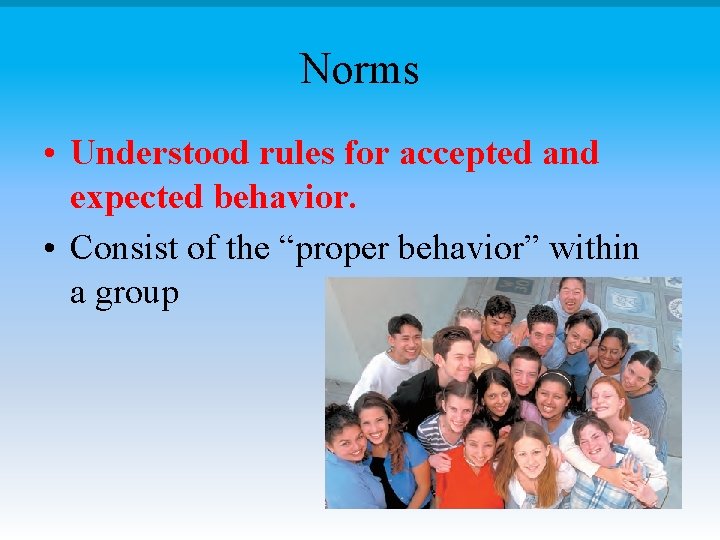 Norms

• Understood rules for accepted and expected behavior.

• Consist of the “proper behavior” within a group